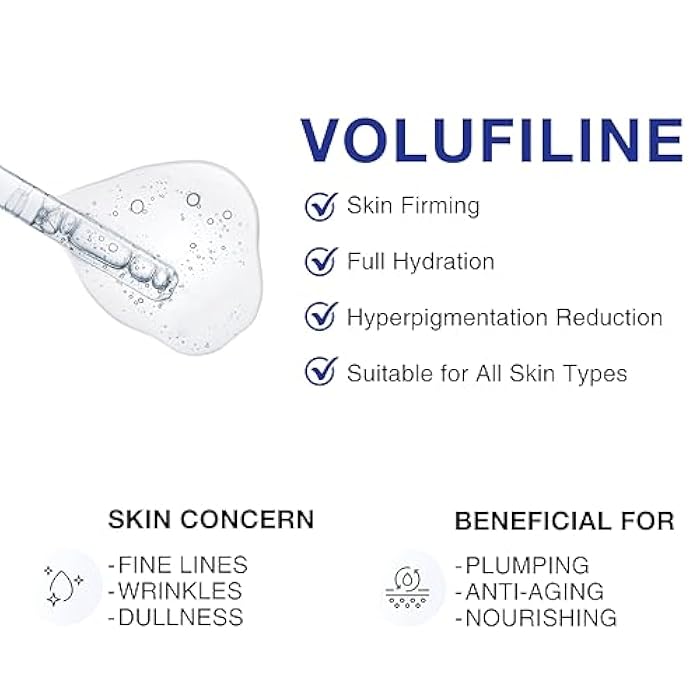 VOLUFILINE

Skin Firming

Full Hydration

Hyperpigmentation Reduction

Suitable for All Skin Types

SKIN CONCERN

-FINE LINES
-WRINKLES
-DULLNESS

BENEFICIAL FOR

-PLUMPING
-ANTI-AGING
-NOURISHING